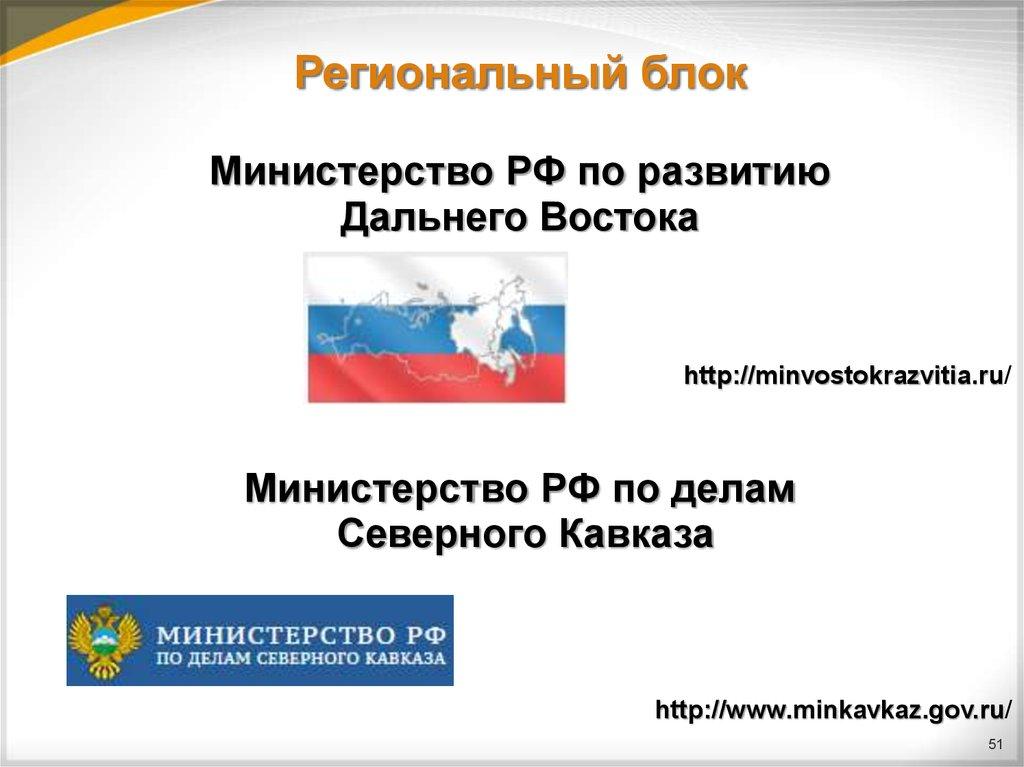 Региональный блок

Министерство РФ по развитию Дальнего Востока

http://minvostokrazvitia.ru/

Министерство РФ по делам Северного Кавказа

МИНИСТЕРСТВО РФ
ПО ДЕЛАМ СЕВЕРНОГО КАВКАЗА

http://www.minkavkaz.gov.ru/

51